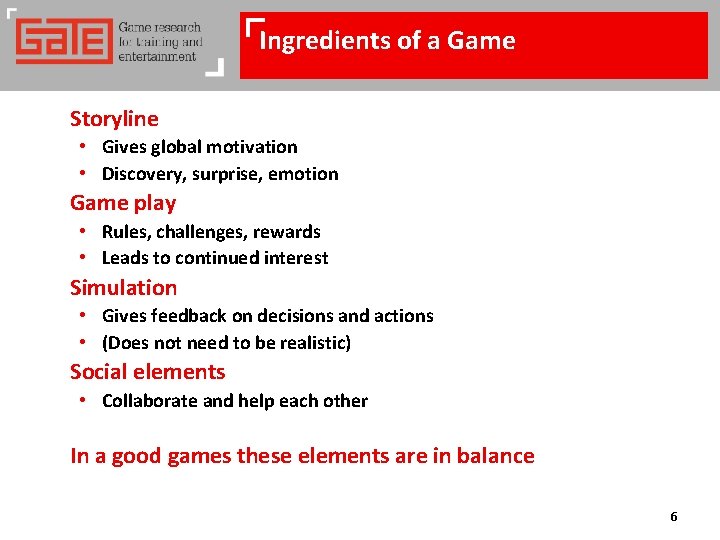 GATE Game research for training and entertainment

Ingredients of a Game

Storyline
• Gives global motivation
• Discovery, surprise, emotion

Game play
• Rules, challenges, rewards
• Leads to continued interest

Simulation
• Gives feedback on decisions and actions
• (Does not need to be realistic)

Social elements
• Collaborate and help each other

In a good games these elements are in balance

6